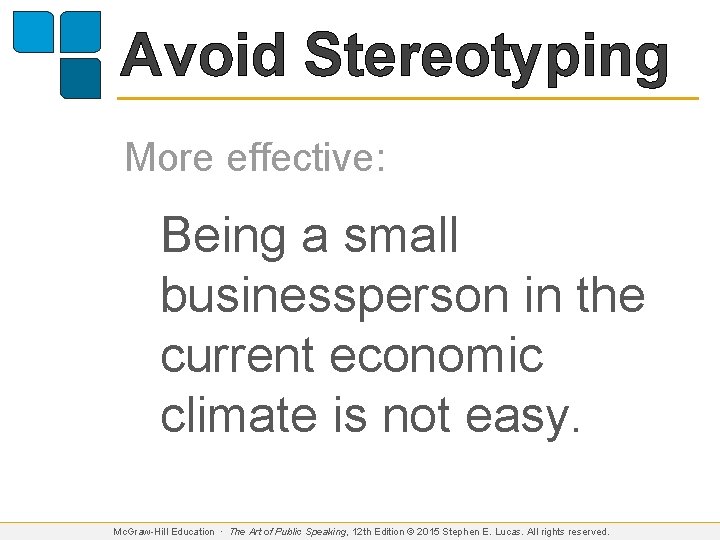 Avoid Stereotyping

More effective:

Being a small businessperson in the current economic climate is not easy.

McGraw-Hill Education · The Art of Public Speaking, 12th Edition © 2015 Stephen E. Lucas. All rights reserved.